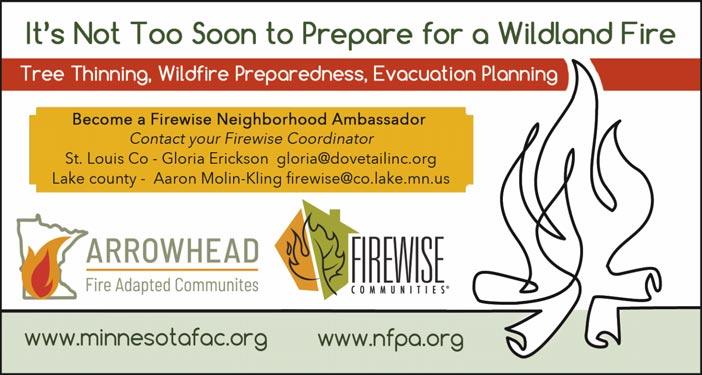 It's Not Too Soon to Prepare for a Wildland Fire

Tree Thinning, Wildfire Preparedness, Evacuation Planning

Become a Firewise Neighborhood Ambassador
Contact your Firewise Coordinator
St. Louis Co - Gloria Erickson gloria@dovetailinc.org
Lake county - Aaron Molin-Kling firewise@co.lake.mn.us

ARROWHEAD
Fire Adapted Communites

FIREWISE
COMMUNITIES®

www.minnesotafac.org www.nfpa.org